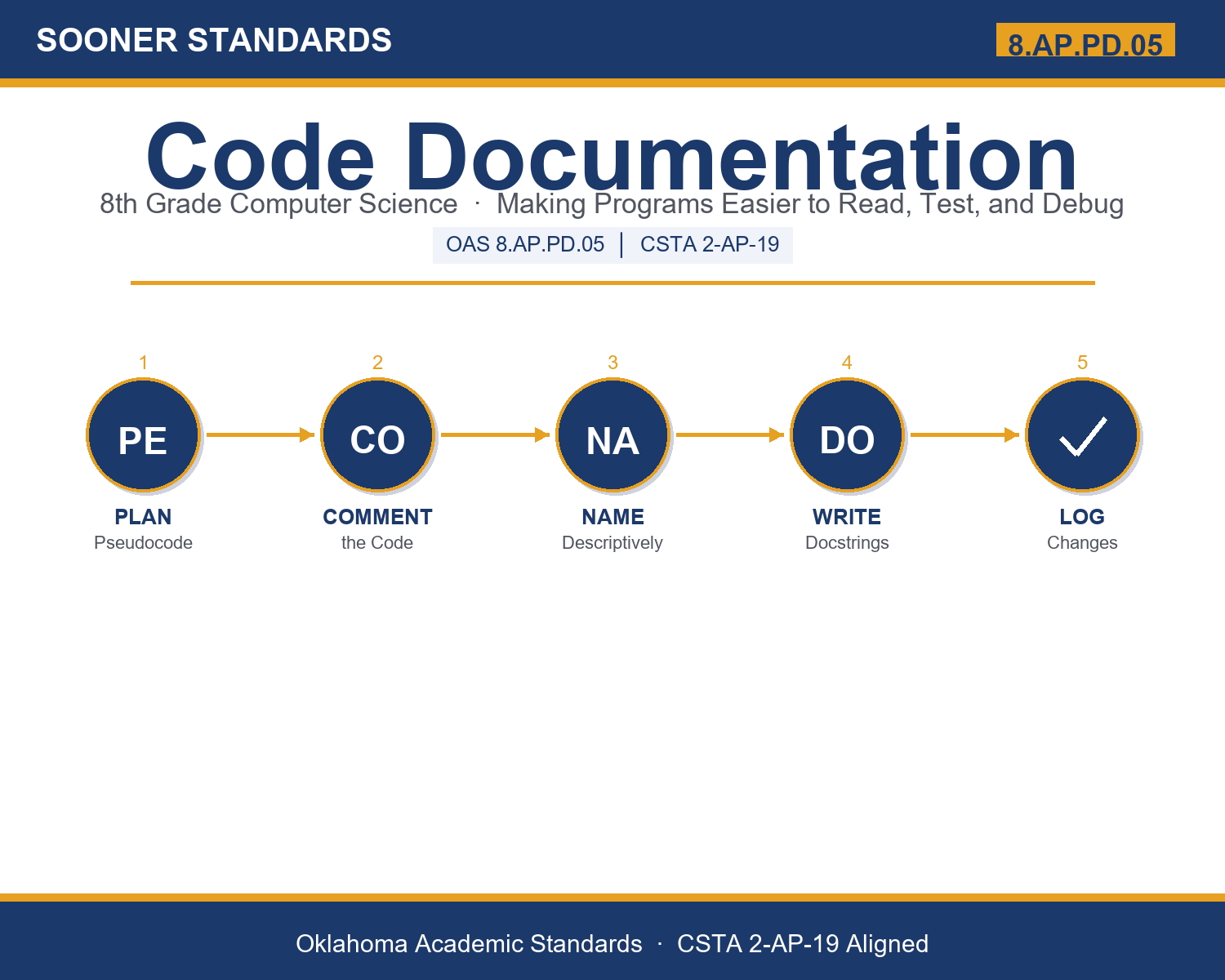 SOONER STANDARDS

8.AP.PD.05

Code Documentation

8th Grade Computer Science · Making Programs Easier to Read, Test, and Debug

OAS 8.AP.PD.05 | CSTA 2-AP-19

1
PE
PLAN
Pseudocode

2
CO
COMMENT
the Code

3
NA
NAME
Descriptively

4
DO
WRITE
Docstrings

5
LOG
Changes

Oklahoma Academic Standards · CSTA 2-AP-19 Aligned